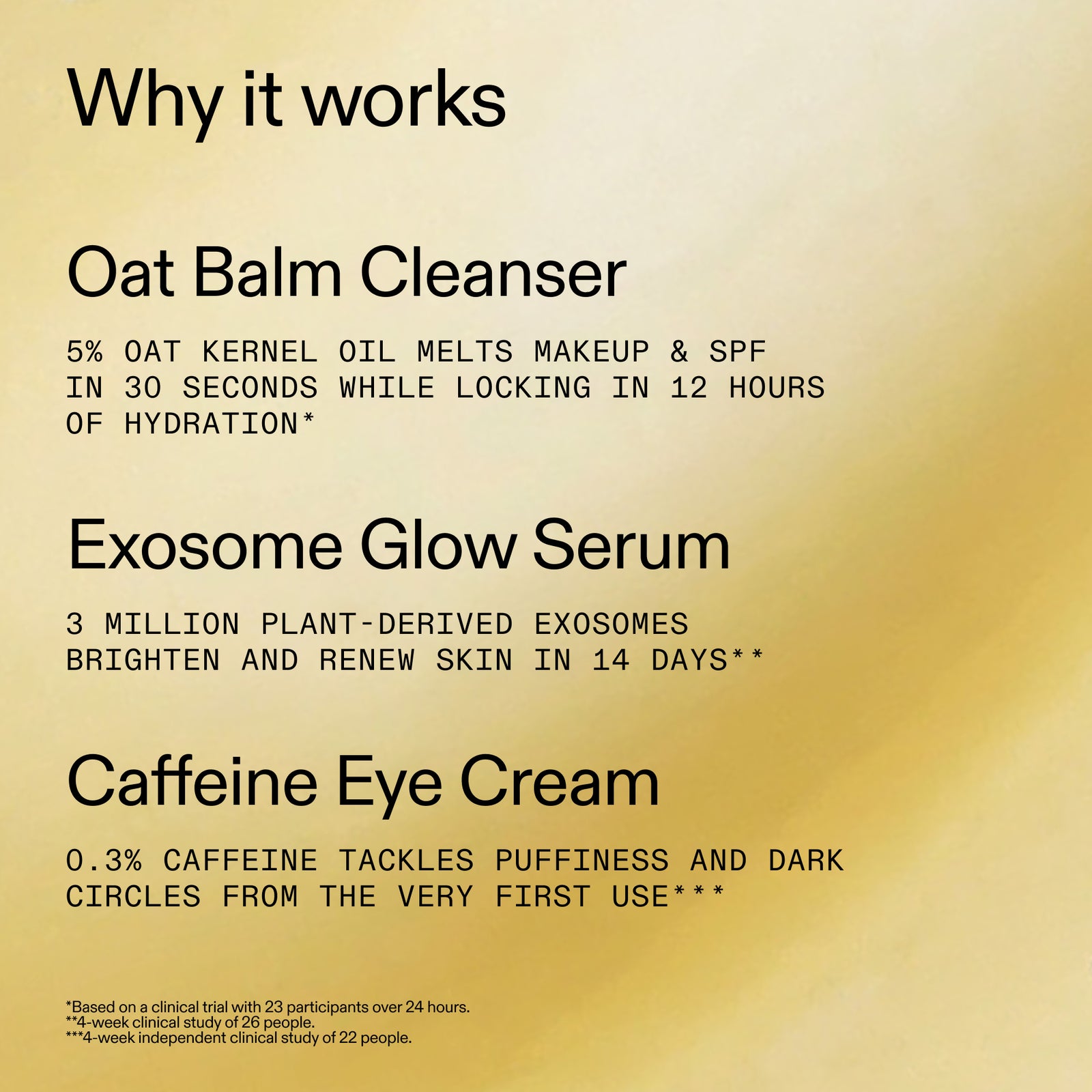 Why it works

Oat Balm Cleanser

5% OAT KERNEL OIL MELTS MAKEUP & SPF IN 30 SECONDS WHILE LOCKING IN 12 HOURS OF HYDRATION*

Exosome Glow Serum

3 MILLION PLANT-DERIVED EXOSOMES BRIGHTEN AND RENEW SKIN IN 14 DAYS**

Caffeine Eye Cream

0.3% CAFFEINE TACKLES PUFFINESS AND DARK CIRCLES FROM THE VERY FIRST USE***

*Based on a clinical trial with 23 participants over 24 hours.
**4-week clinical study of 26 people.
***4-week independent clinical study of 22 people.